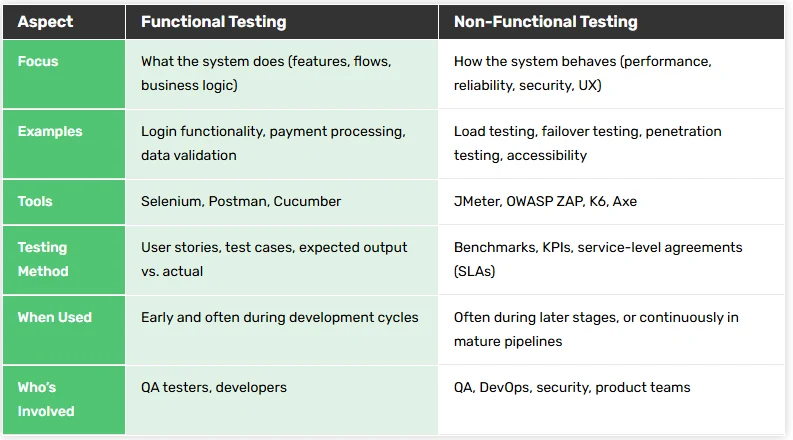 | Aspect | Functional Testing | Non-Functional Testing |
|---|---|---|
| Focus | What the system does (features, flows, business logic) | How the system behaves (performance, reliability, security, UX) |
| Examples | Login functionality, payment processing, data validation | Load testing, failover testing, penetration testing, accessibility |
| Tools | Selenium, Postman, Cucumber | JMeter, OWASP ZAP, K6, Axe |
| Testing Method | User stories, test cases, expected output vs. actual | Benchmarks, KPIs, service-level agreements (SLAs) |
| When Used | Early and often during development cycles | Often during later stages, or continuously in mature pipelines |
| Who's Involved | QA testers, developers | QA, DevOps, security, product teams |